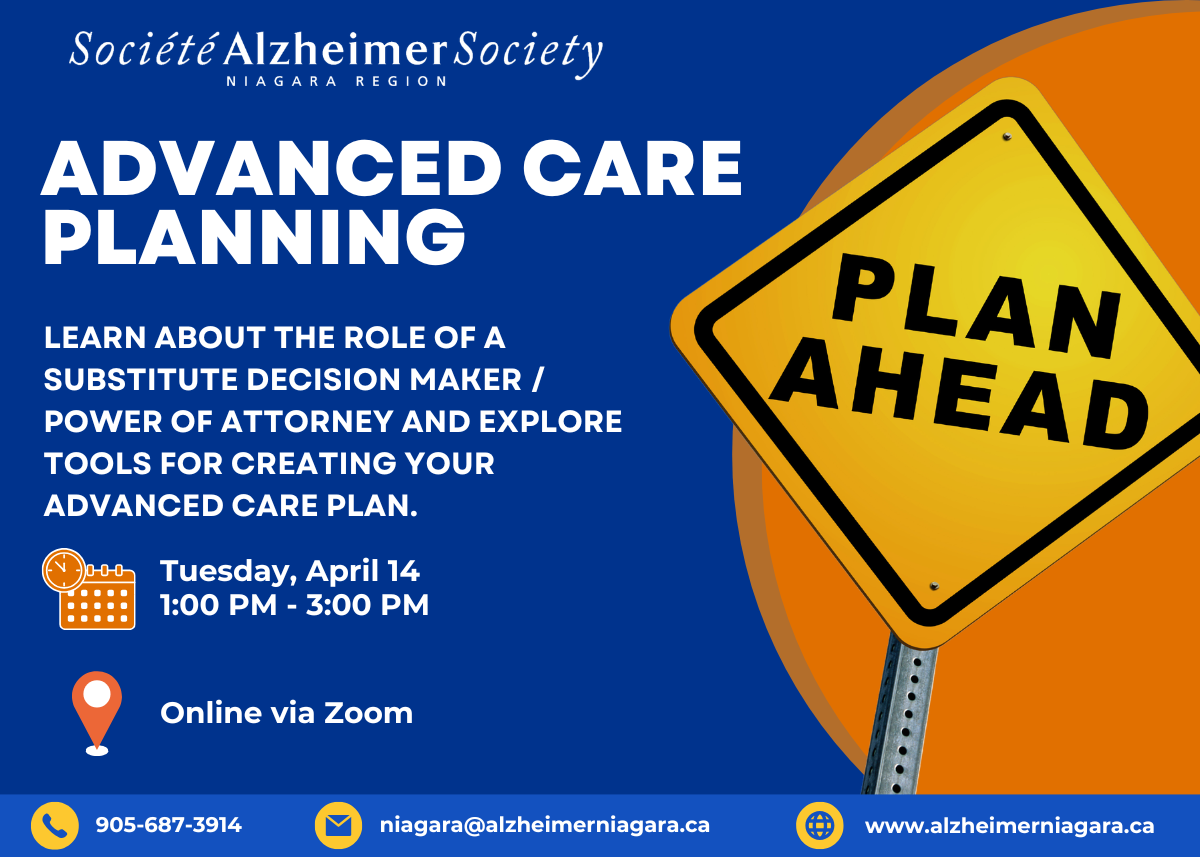 Société Alzheimer Society
NIAGARA REGION

ADVANCED CARE PLANNING

LEARN ABOUT THE ROLE OF A SUBSTITUTE DECISION MAKER / POWER OF ATTORNEY AND EXPLORE TOOLS FOR CREATING YOUR ADVANCED CARE PLAN.

Tuesday, April 14
1:00 PM - 3:00 PM

Online via Zoom

PLAN AHEAD

905-687-3914

niagara@alzheimerniagara.ca

www.alzheimerniagara.ca